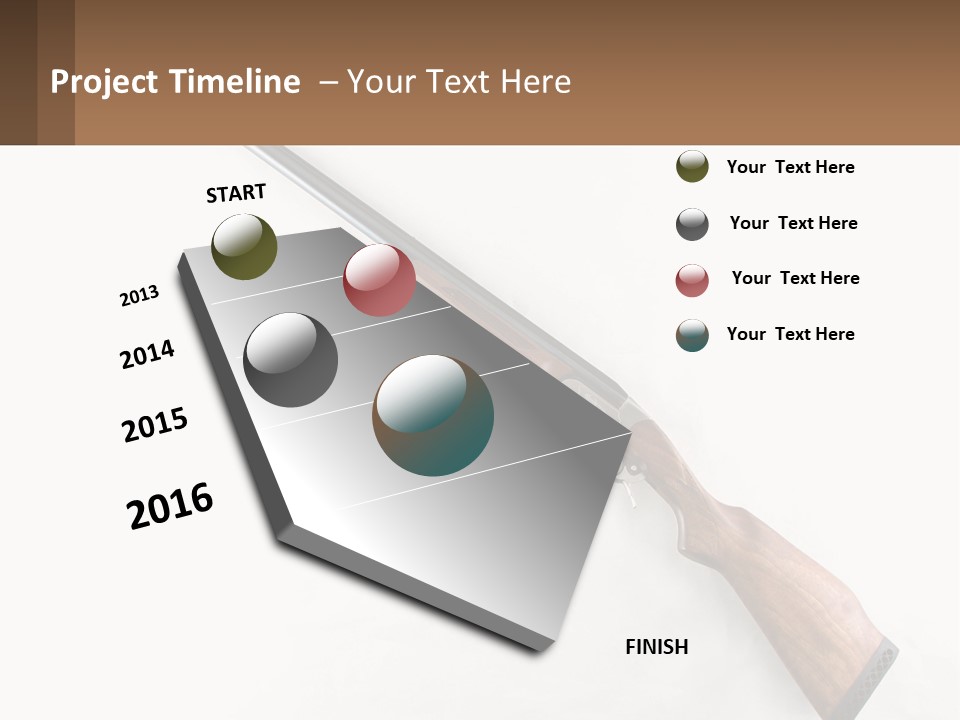 Project Timeline – Your Text Here

START

2013

2014

2015

2016

FINISH

Your Text Here

Your Text Here

Your Text Here

Your Text Here